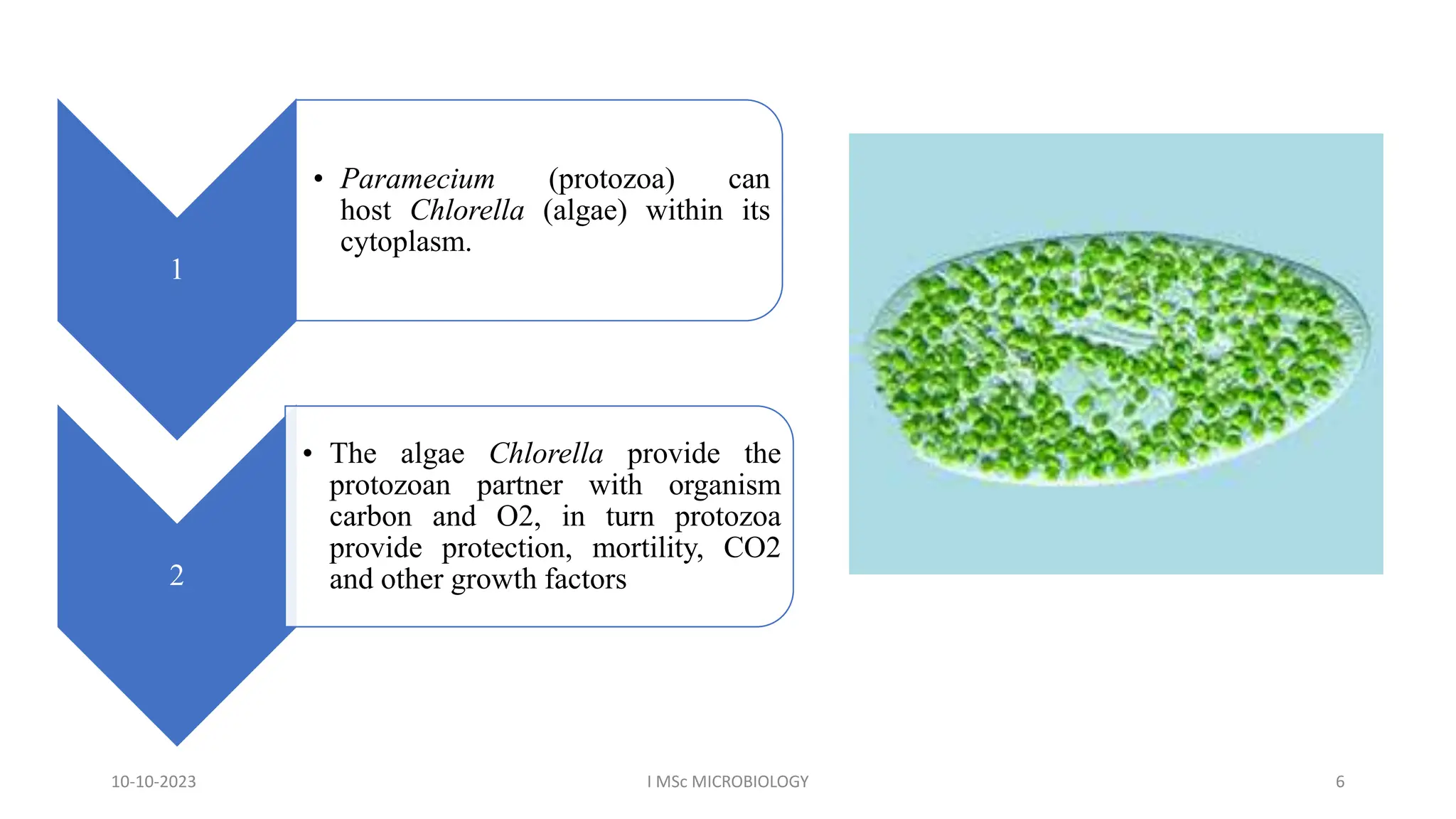 1

• Paramecium (protozoa) can host Chlorella (algae) within its cytoplasm.

2

• The algae Chlorella provide the protozoan partner with organism carbon and O2, in turn protozoa provide protection, mortility, CO2 and other growth factors

10-10-2023

I MSc MICROBIOLOGY

6